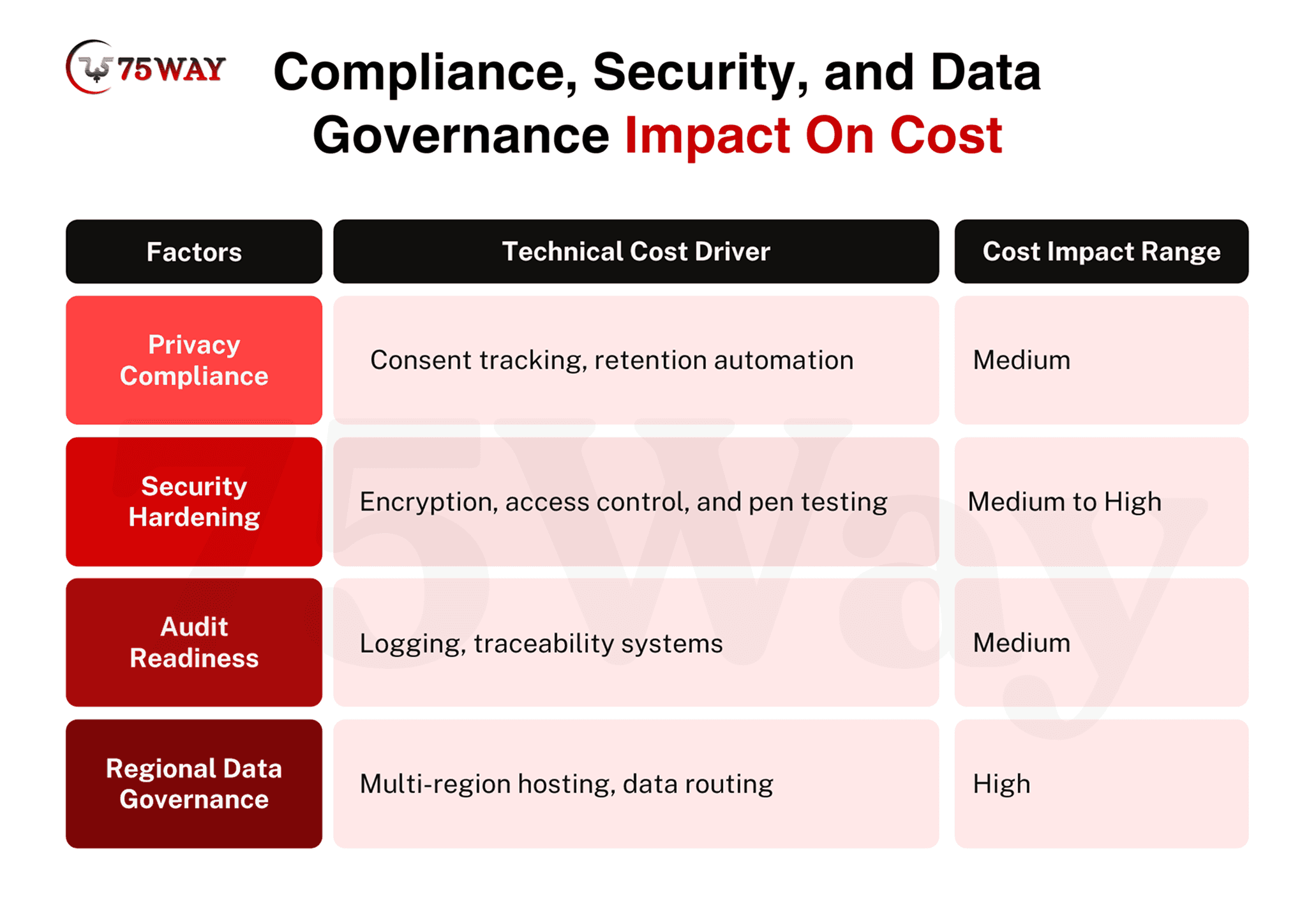 75WAY

Compliance, Security, and Data Governance Impact On Cost

| Factors | Technical Cost Driver | Cost Impact Range |
|---|---|---|
| Privacy Compliance | Consent tracking, retention automation | Medium |
| Security Hardening | Encryption, access control, and pen testing | Medium to High |
| Audit Readiness | Logging, traceability systems | Medium |
| Regional Data Governance | Multi-region hosting, data routing | High |

75Way